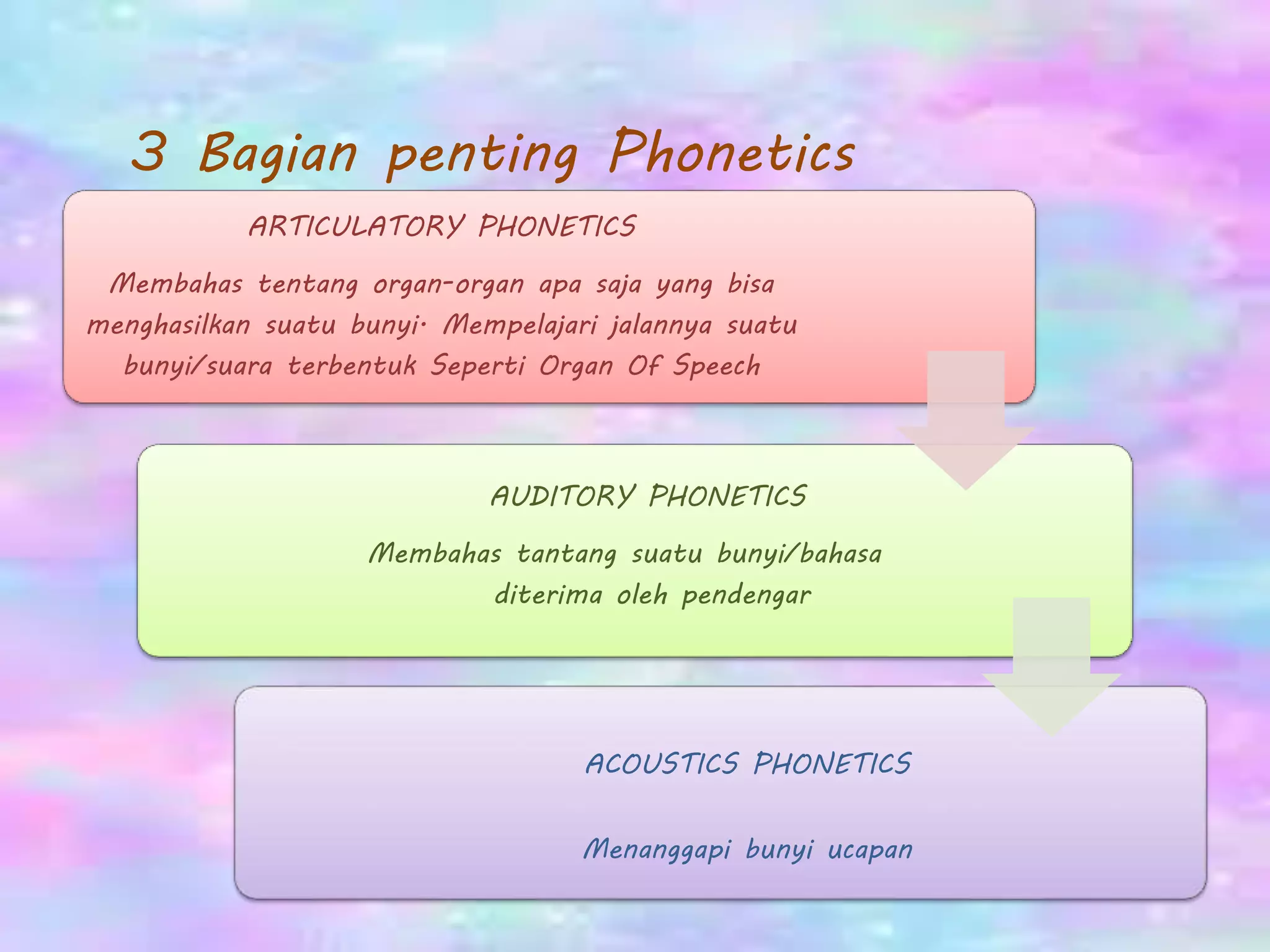 3 Bagian penting Phonetics

ARTICULATORY PHONETICS

Membahas tentang organ-organ apa saja yang bisa menghasilkan suatu bunyi. Mempelajari jalannya suatu bunyi/suara terbentuk Seperti Organ Of Speech

AUDITORY PHONETICS

Membahas tantang suatu bunyi/bahasa diterima oleh pendengar

ACOUSTICS PHONETICS

Menanggapi bunyi ucapan